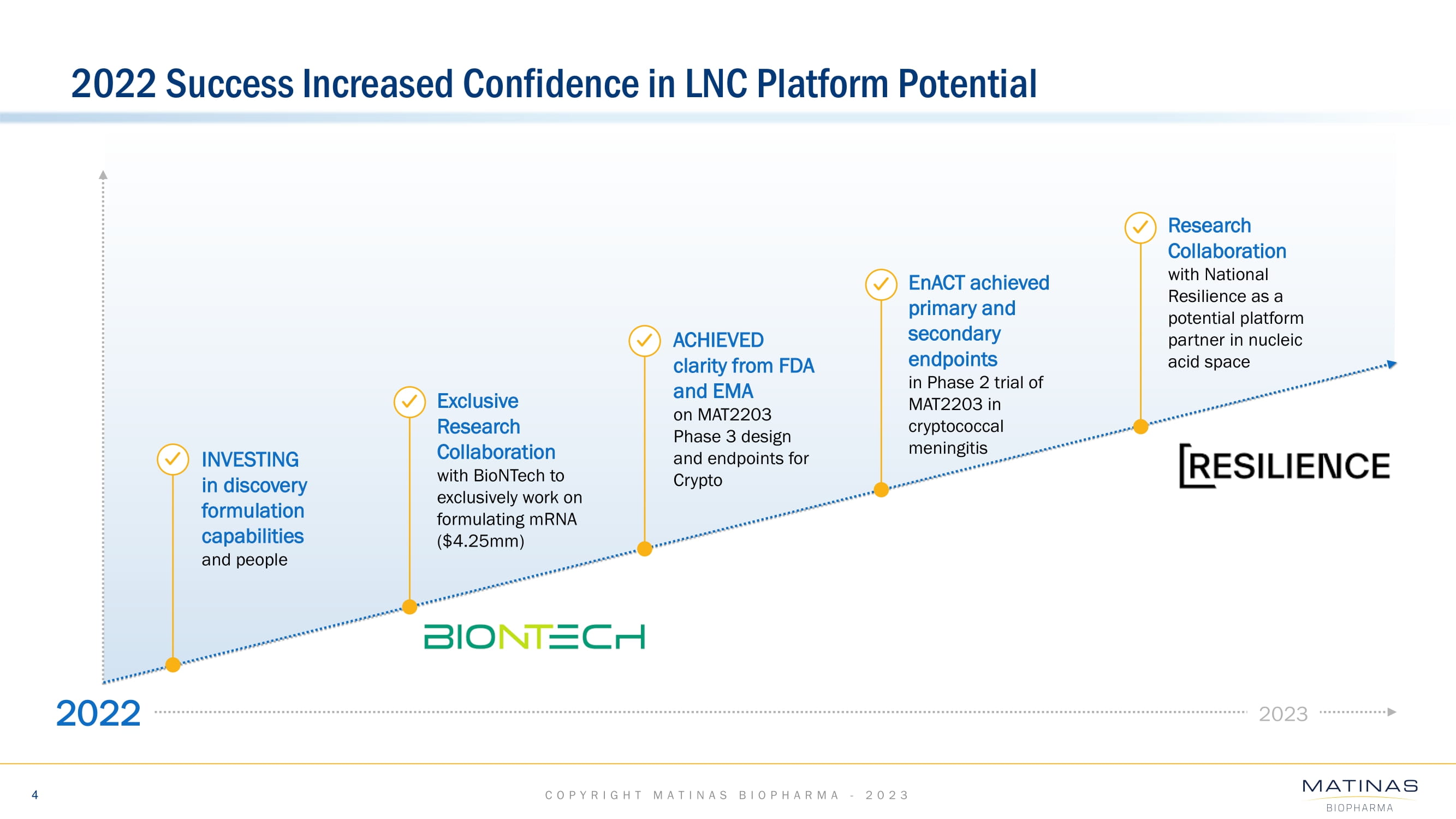 2022 Success Increased Confidence in LNC Platform Potential

INVESTING in discovery formulation capabilities and people

Exclusive Research Collaboration with BioNTech to exclusively work on formulating mRNA ($4.25mm)

BIONTECH

ACHIEVED clarity from FDA and EMA on MAT2203 Phase 3 design and endpoints for Crypto

EnACT achieved primary and secondary endpoints in Phase 2 trial of MAT2203 in cryptococcal meningitis

Research Collaboration with National Resilience as a potential platform partner in nucleic acid space

RESILIENCE

2022

2023

4

COPYRIGHT MATINAS BIOPHARMA - 2023

MATINAS BIOPHARMA